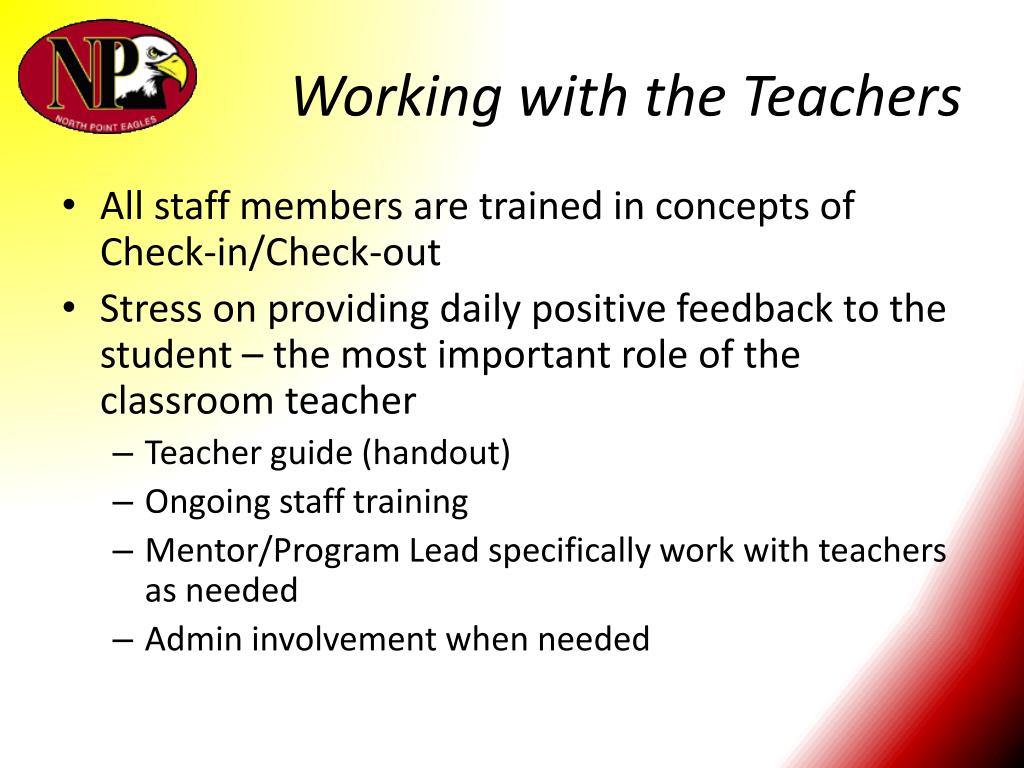 NP
NORTH POINT EAGLES

Working with the Teachers

• All staff members are trained in concepts of Check-in/Check-out
• Stress on providing daily positive feedback to the student – the most important role of the classroom teacher
– Teacher guide (handout)
– Ongoing staff training
– Mentor/Program Lead specifically work with teachers as needed
– Admin involvement when needed